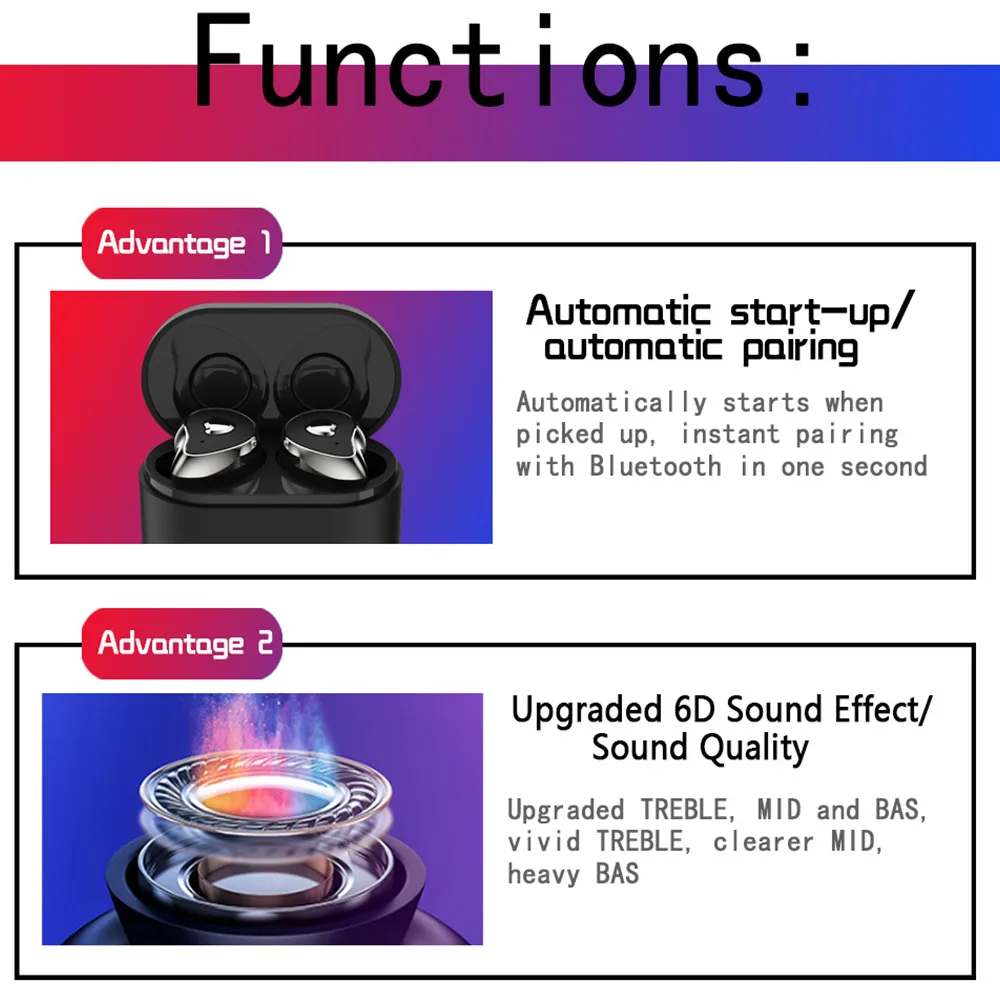 Functions:

Advantage 1

Automatic start-up/ automatic pairing

Automatically starts when picked up, instant pairing with Bluetooth in one second

Advantage 2

Upgraded 6D Sound Effect/ Sound Quality

Upgraded TREBLE, MID and BAS, vivid TREBLE, clearer MID, heavy BAS